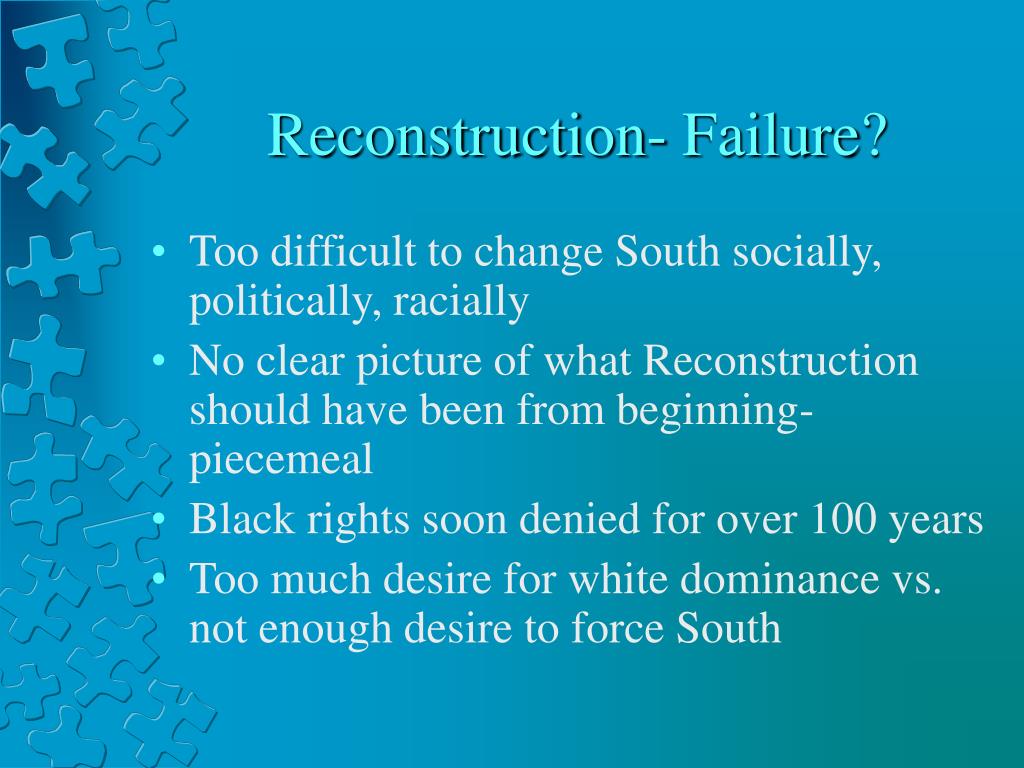 Reconstruction- Failure?

• Too difficult to change South socially, politically, racially
• No clear picture of what Reconstruction should have been from beginning- piecemeal
• Black rights soon denied for over 100 years
• Too much desire for white dominance vs. not enough desire to force South